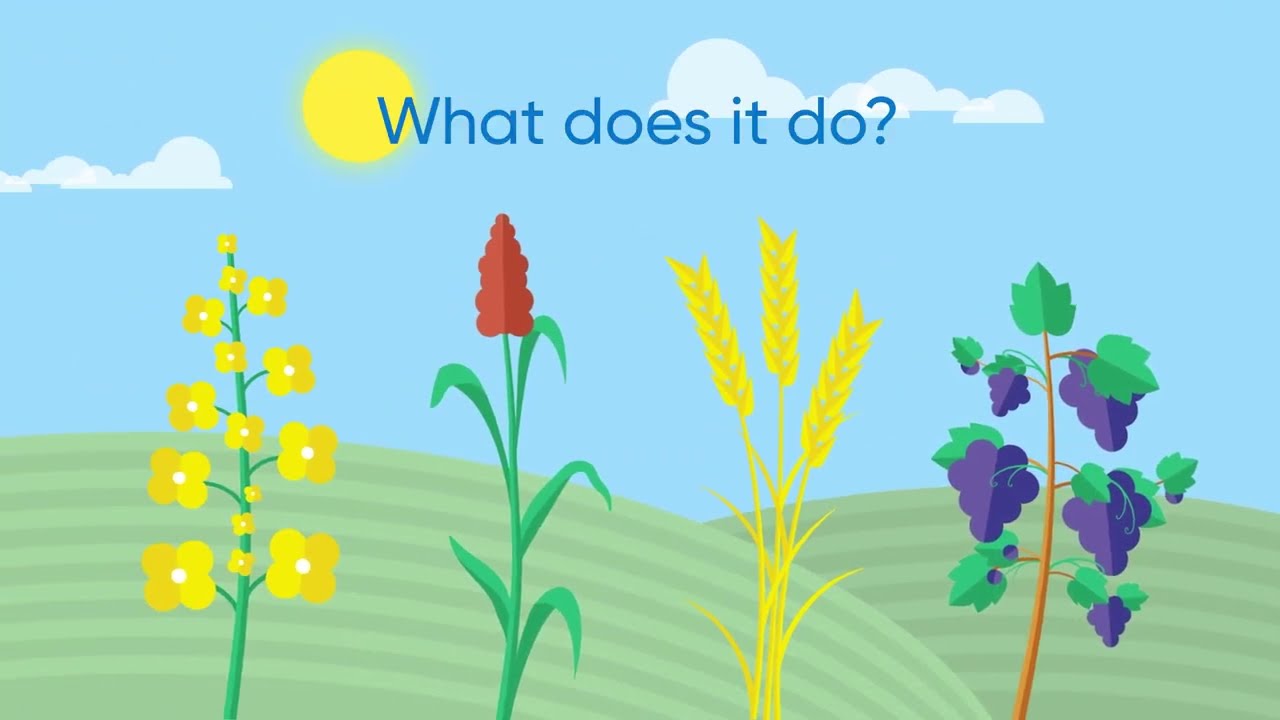 What does it do?